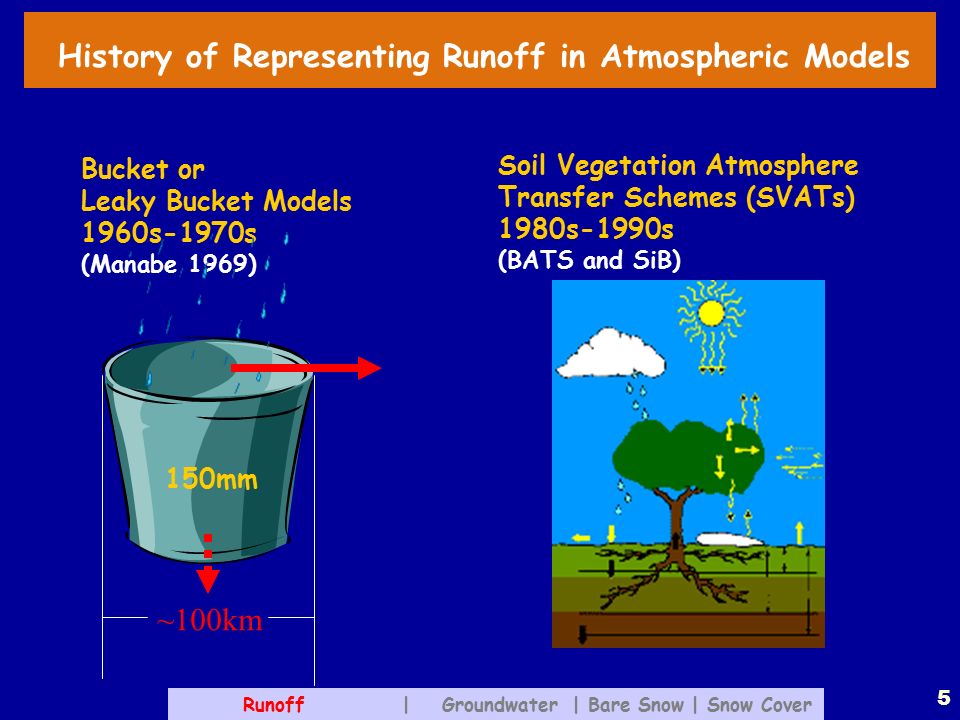 History of Representing Runoff in Atmospheric Models

Bucket or
Leaky Bucket Models
1960s-1970s
(Manabe 1969)

150mm

~100km

Soil Vegetation Atmosphere
Transfer Schemes (SVATs)
1980s-1990s
(BATS and SiB)

Runoff | Groundwater | Bare Snow | Snow Cover

5